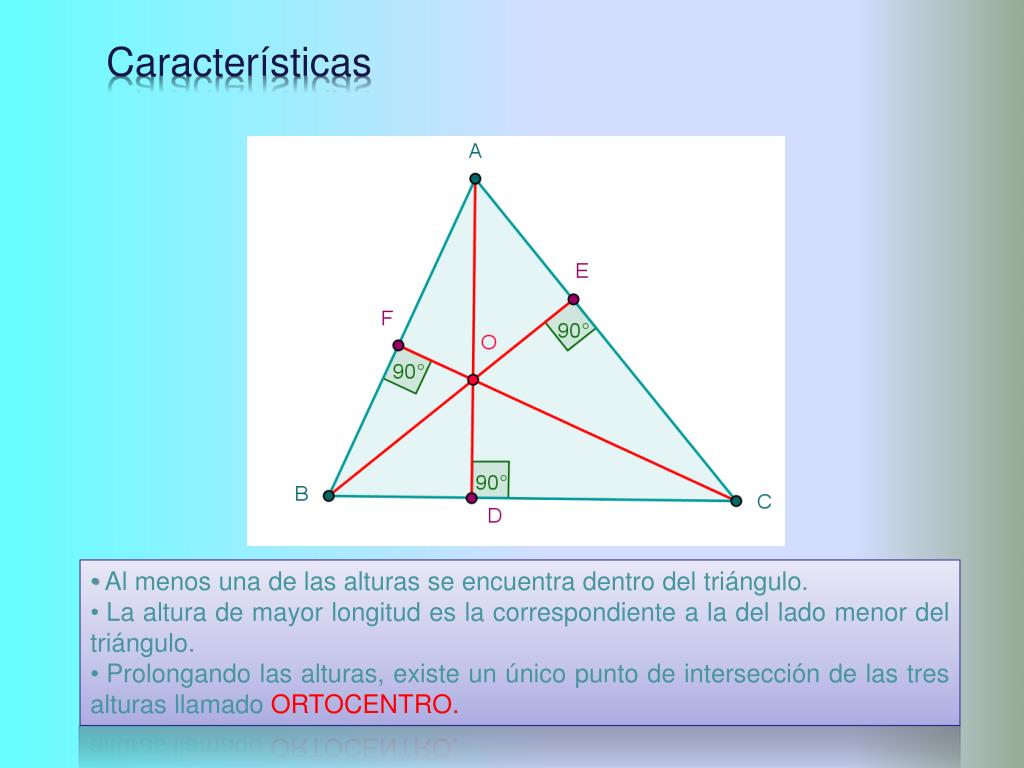 Características

A
E
F
O
90°
90°
90°
B
D
C

• Al menos una de las alturas se encuentra dentro del triángulo.
• La altura de mayor longitud es la correspondiente a la del lado menor del triángulo.
• Prolongando las alturas, existe un único punto de intersección de las tres alturas llamado ORTOCENTRO.